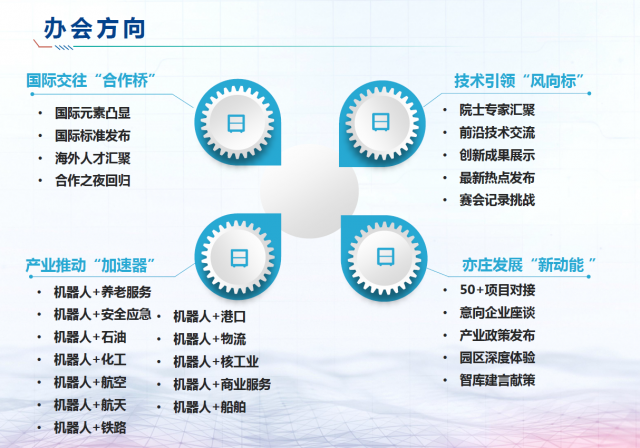 办会方向

国际交往“合作桥”

• 国际元素凸显
• 国际标准发布
• 海外人才汇聚
• 合作之夜回归

技术引领“风向标”

• 院士专家汇聚
• 前沿技术交流
• 创新成果展示
• 最新热点发布
• 赛会记录挑战

产业推动“加速器”

• 机器人+养老服务
• 机器人+安全应急
• 机器人+石油
• 机器人+化工
• 机器人+航空
• 机器人+航天
• 机器人+铁路

• 机器人+港口
• 机器人+物流
• 机器人+核工业
• 机器人+商业服务
• 机器人+船舶

亦庄发展“新动能 ”

• 50+项目对接
• 意向企业座谈
• 产业政策发布
• 园区深度体验
• 智库建言献策